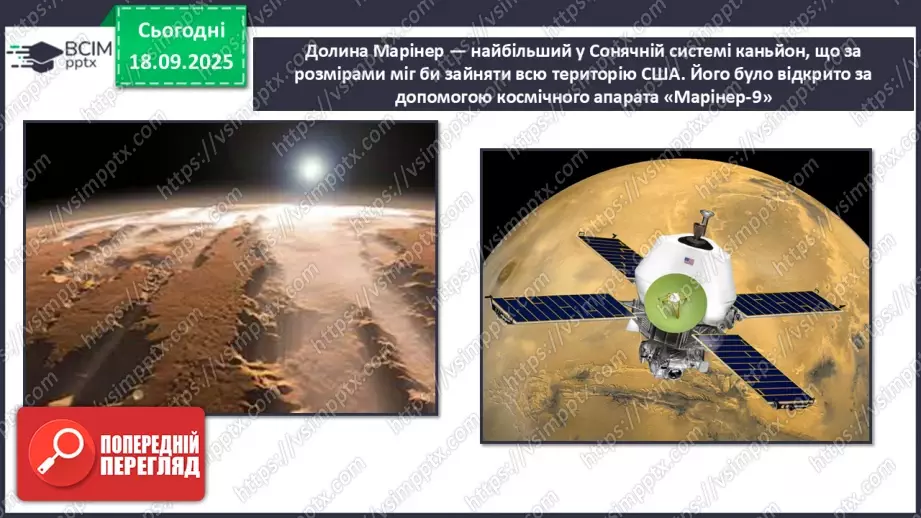 ВСІМ pptx

Сьогодні 18.09.2025

Долина Марінер — найбільший у Сонячній системі каньйон, що за розмірами міг би зайняти всю територію США. Його було відкрито за допомогою космічного апарата «Марінер-9»

ПОПЕРЕДНІЙ ПЕРЕГЛЯД

https://vsimpptx.com